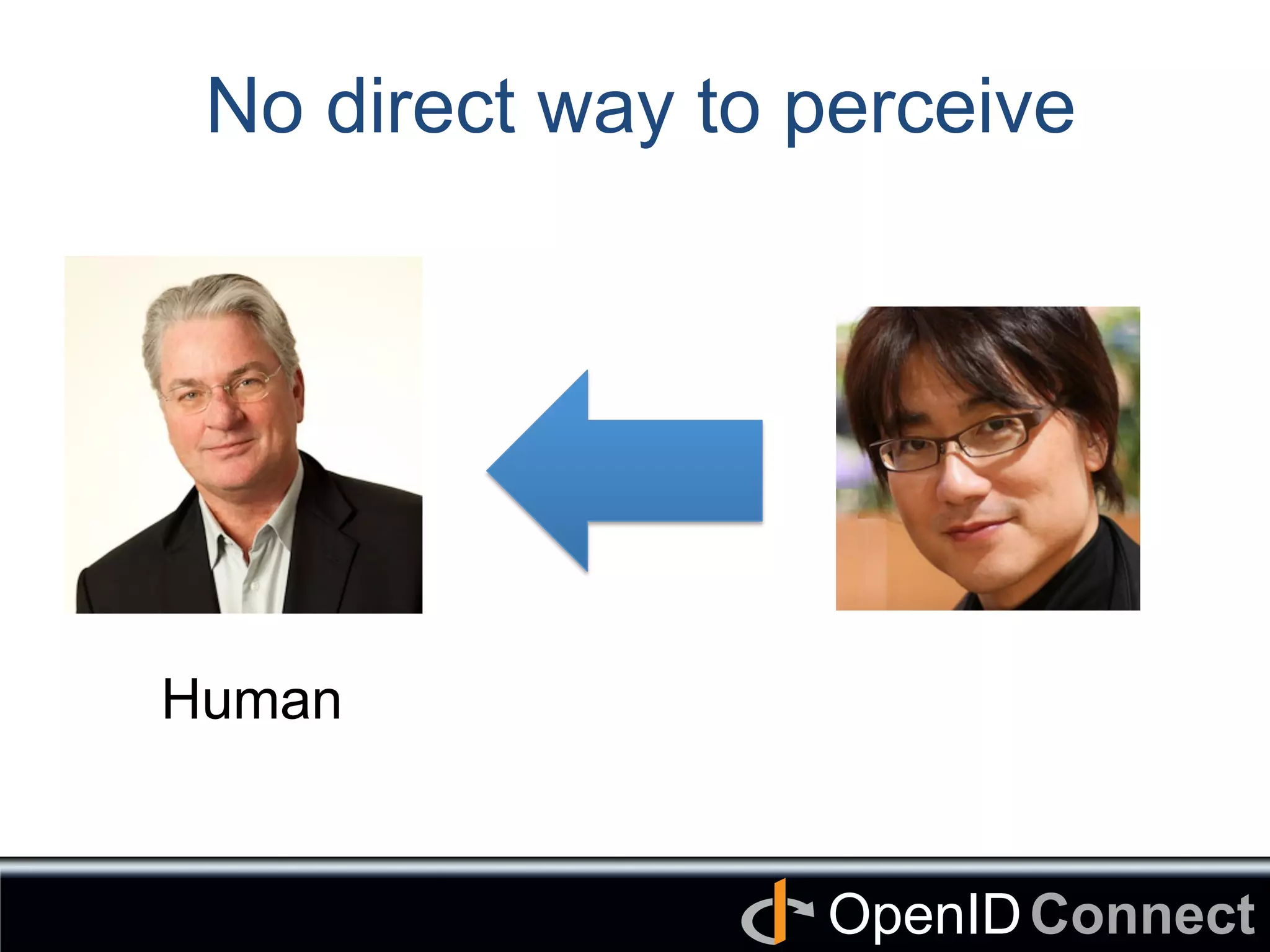 No direct way to perceive

Human

OpenID Connect